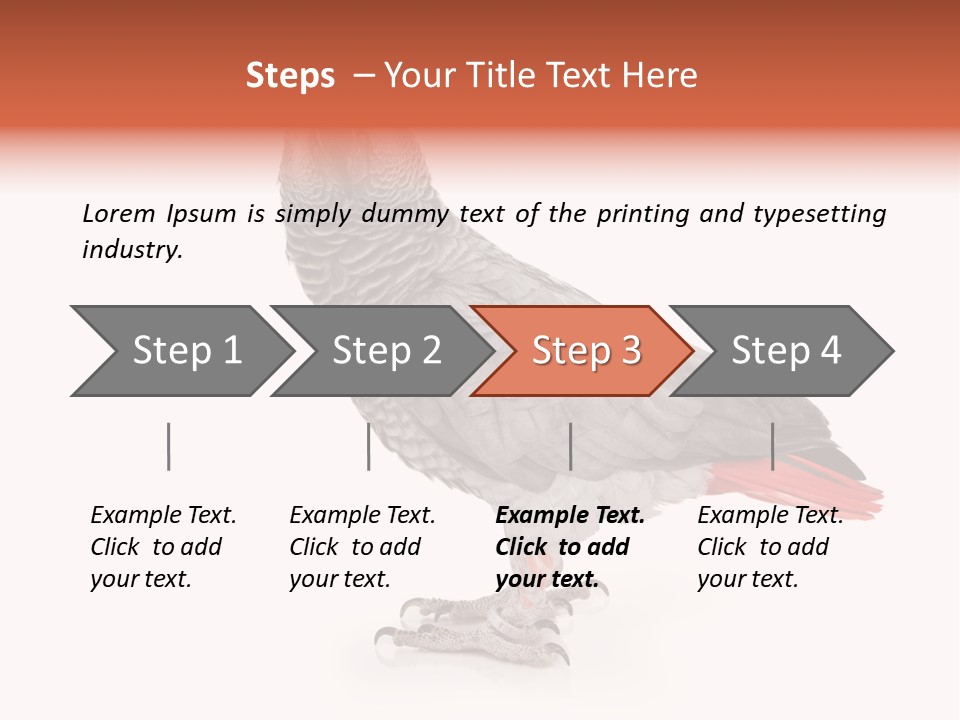 Steps – Your Title Text Here

Lorem Ipsum is simply dummy text of the printing and typesetting industry.

Step 1

Step 2

Step 3

Step 4

Example Text. Click to add your text.

Example Text. Click to add your text.

Example Text. Click to add your text.

Example Text. Click to add your text.